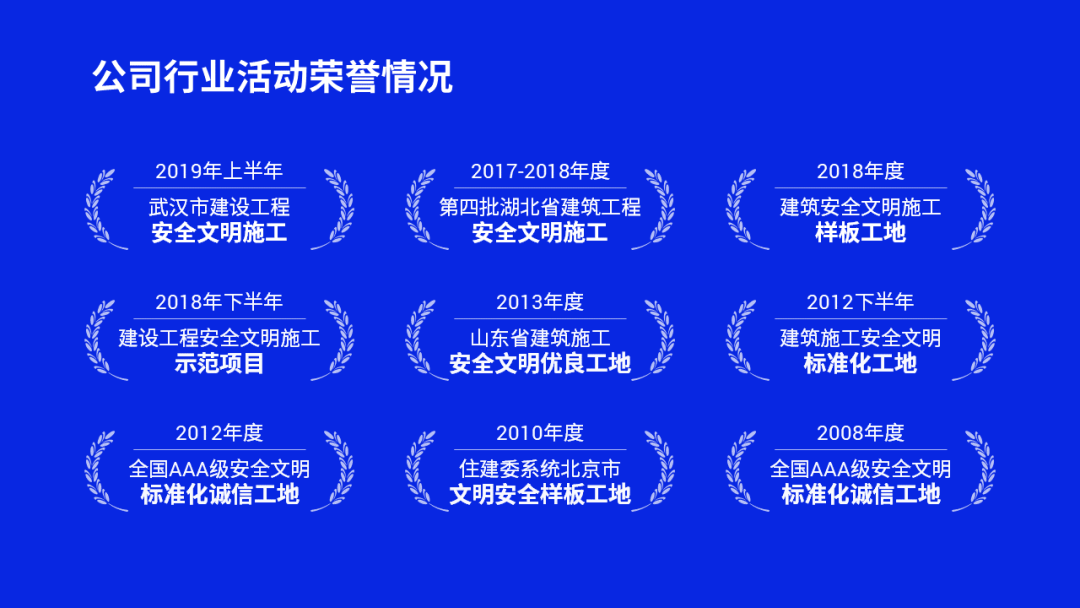 公司行业活动荣誉情况

2019年上半年
武汉市建设工程
安全文明施工

2017-2018年度
第四批湖北省建筑工程
安全文明施工

2018年度
建筑安全文明施工
样板工地

2018年下半年
建设工程安全文明施工
示范项目

2013年度
山东省建筑施工
安全文明优良工地

2012下半年
建筑施工安全文明
标准化工地

2012年度
全国AAA级安全文明
标准化诚信工地

2010年度
住建委系统北京市
文明安全样板工地

2008年度
全国AAA级安全文明
标准化诚信工地